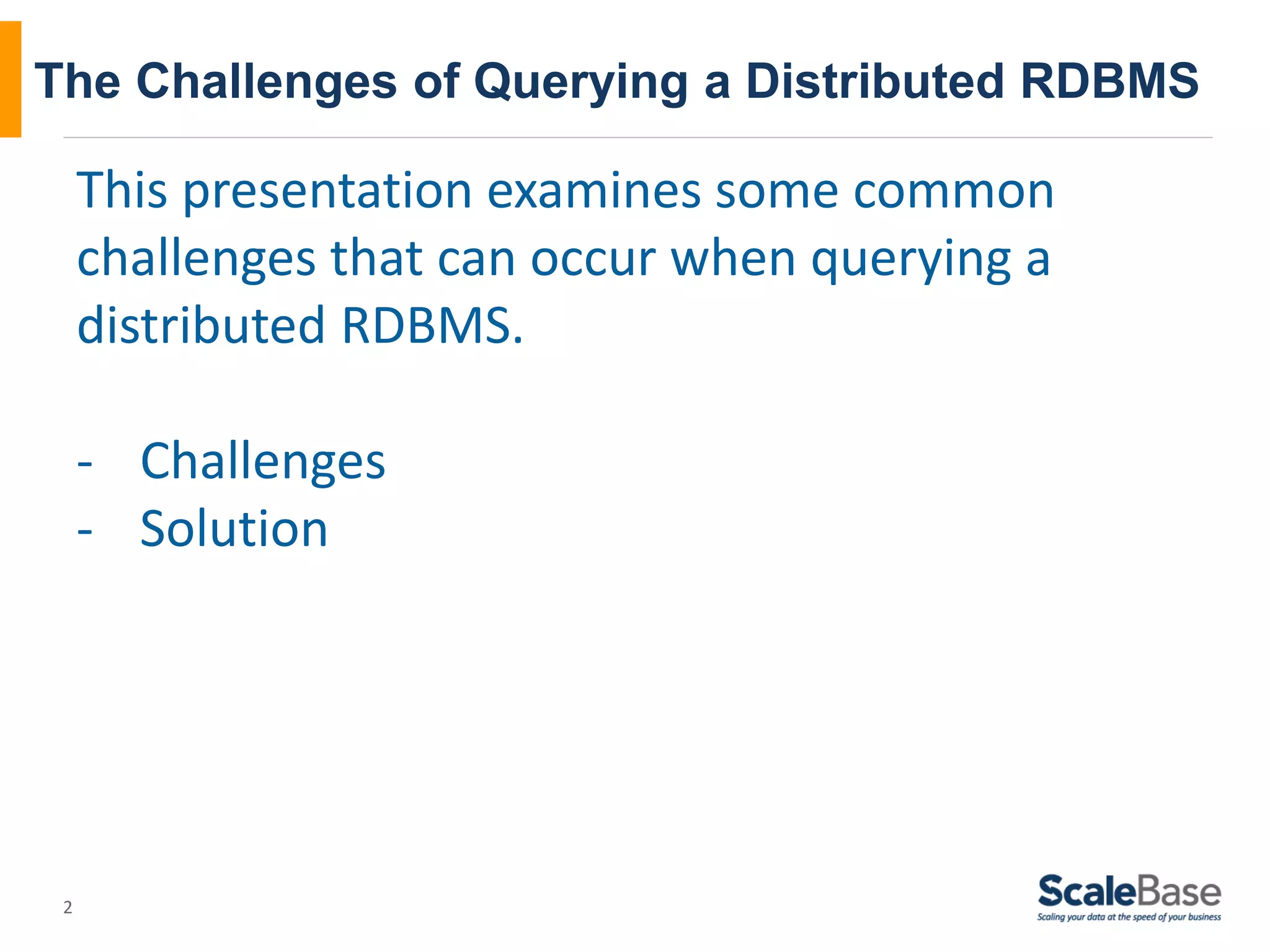 The Challenges of Querying a Distributed RDBMS

This presentation examines some common challenges that can occur when querying a distributed RDBMS.

- Challenges
- Solution

2

ScaleBase
Scaling your data at the speed of your business